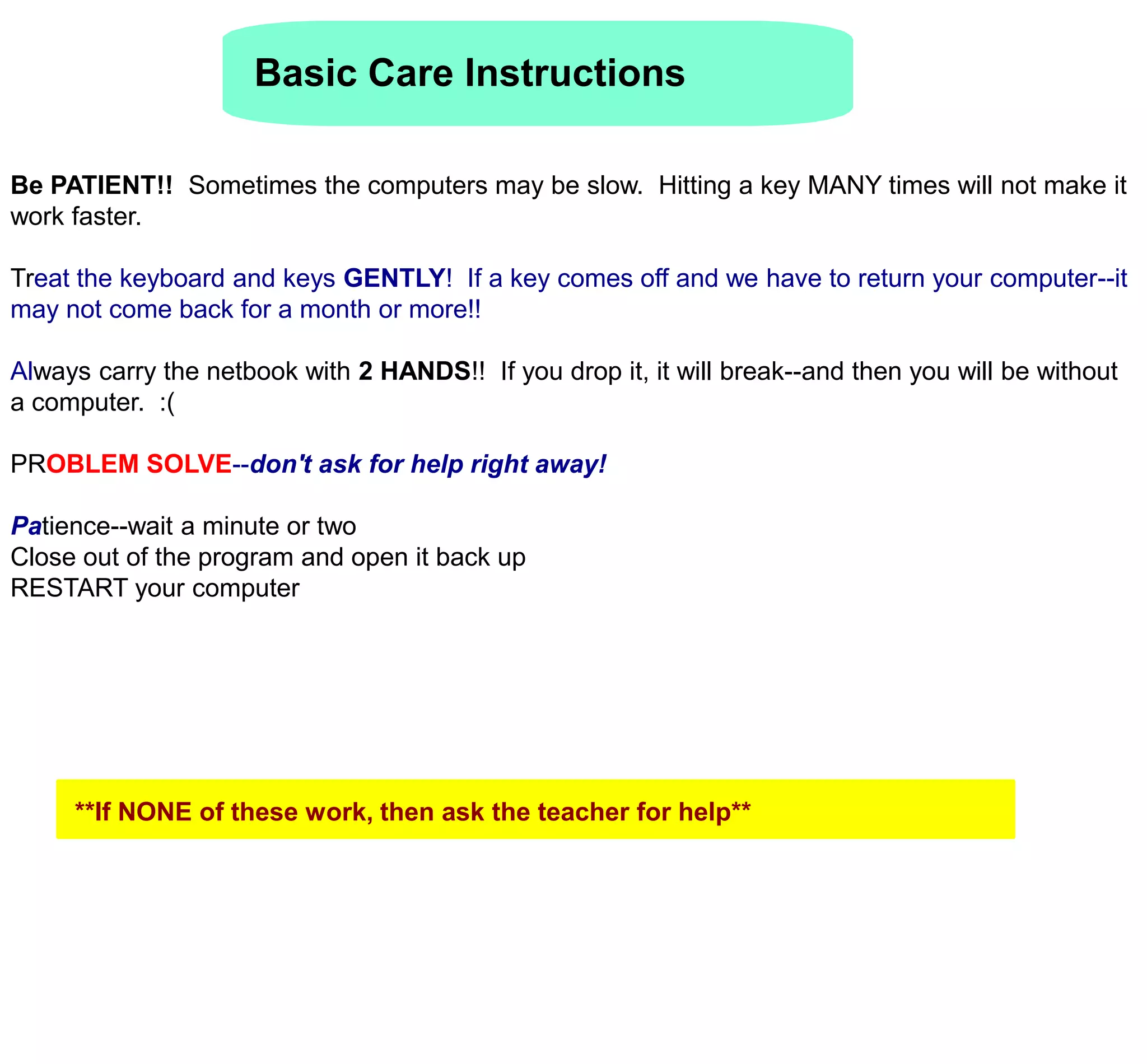 Basic Care Instructions

Be PATIENT!! Sometimes the computers may be slow. Hitting a key MANY times will not make it work faster.

Treat the keyboard and keys GENTLY! If a key comes off and we have to return your computer--it may not come back for a month or more!!

Always carry the netbook with 2 HANDS!! If you drop it, it will break--and then you will be without a computer. :(

PROBLEM SOLVE--don't ask for help right away!

Patience--wait a minute or two
Close out of the program and open it back up
RESTART your computer

**If NONE of these work, then ask the teacher for help**